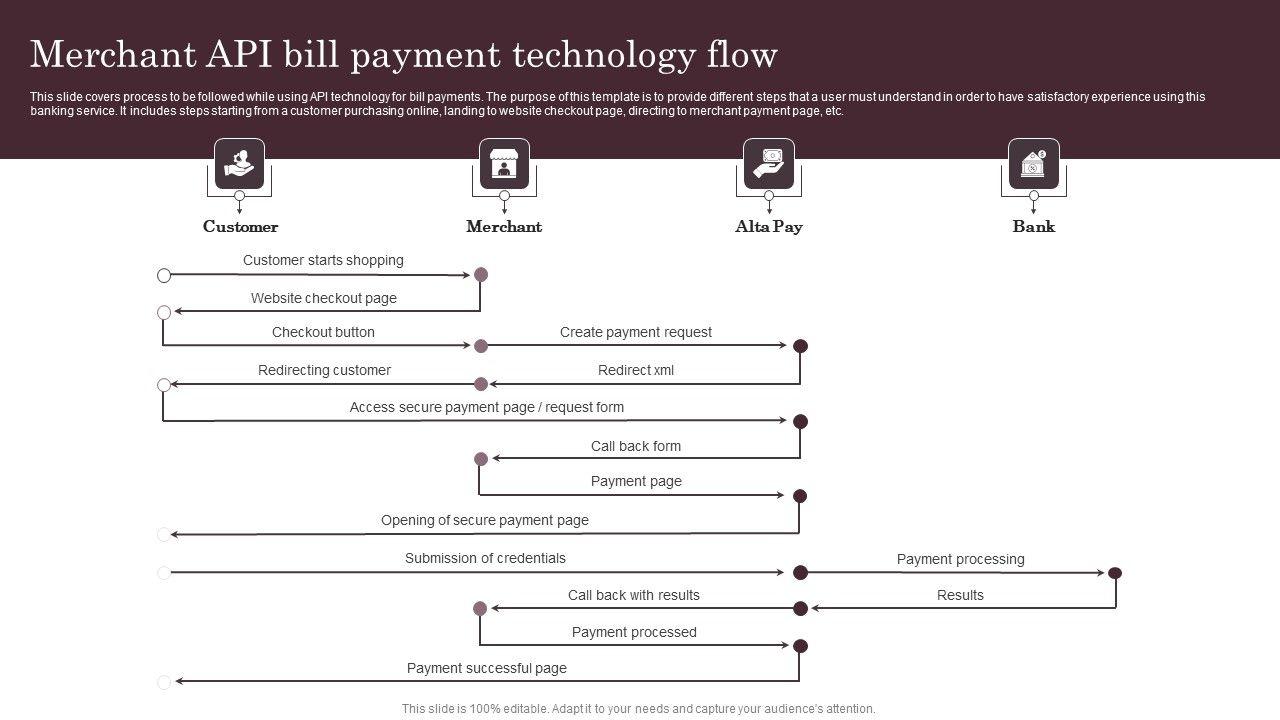 Merchant API bill payment technology flow

This slide covers process to be followed while using API technology for bill payments. The purpose of this template is to provide different steps that a user must understand in order to have satisfactory experience using this banking service. It includes steps starting from a customer purchasing online, landing to website checkout page, directing to merchant payment page, etc.

Customer

Merchant

Alta Pay

Bank

Customer starts shopping

Website checkout page

Checkout button

Create payment request

Redirecting customer

Redirect xml

Access secure payment page / request form

Call back form

Payment page

Opening of secure payment page

Submission of credentials

Payment processing

Call back with results

Results

Payment processed

Payment successful page

This slide is 100% editable. Adapt it to your needs and capture your audience's attention.